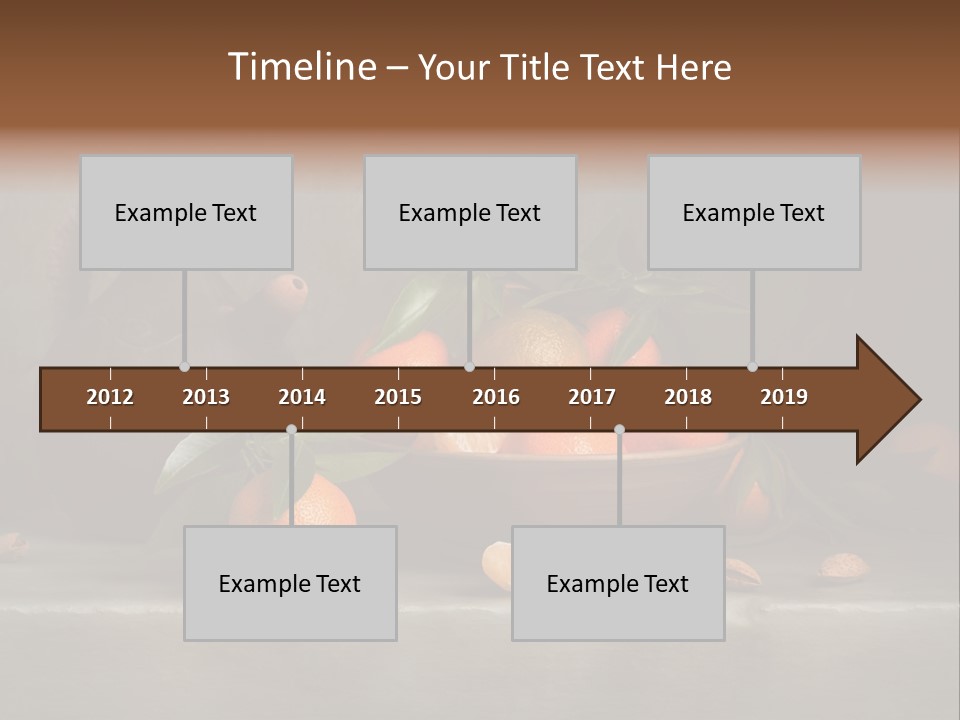 Timeline – Your Title Text Here

Example Text

Example Text

Example Text

2012 2013 2014 2015 2016 2017 2018 2019

Example Text

Example Text